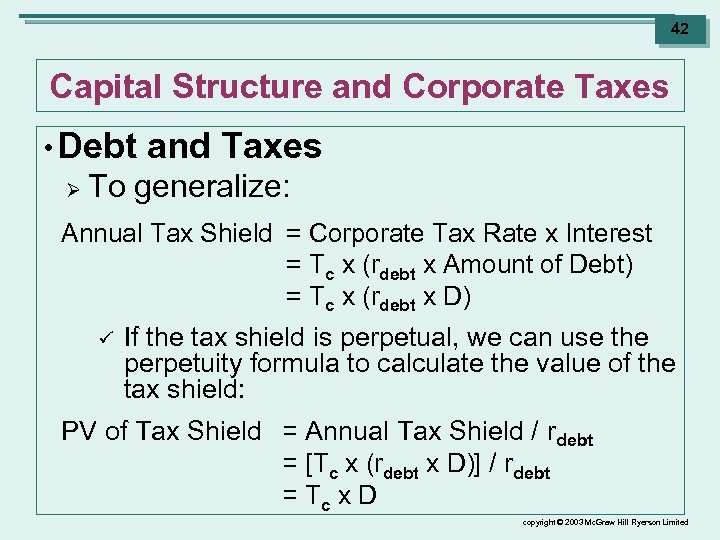 42

Capital Structure and Corporate Taxes

• Debt and Taxes

➢ To generalize:

Annual Tax Shield = Corporate Tax Rate x Interest
= $T_c$ x ($r_{debt}$ x Amount of Debt)
= $T_c$ x ($r_{debt}$ x D)

✓ If the tax shield is perpetual, we can use the perpetuity formula to calculate the value of the tax shield:

PV of Tax Shield = Annual Tax Shield / $r_{debt}$
= [$T_c$ x ($r_{debt}$ x D)] / $r_{debt}$
= $T_c$ x D

copyright © 2003 McGraw Hill Ryerson Limited